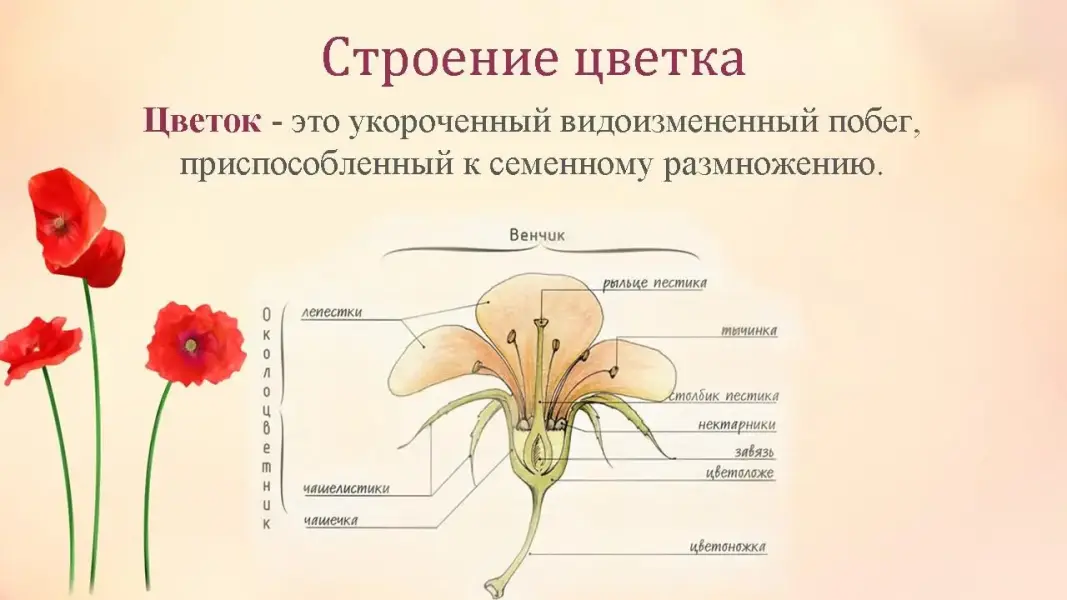 Строение цветка

Цветок - это укороченный видоизмененный побег, приспособленный к семенному размножению.

Венчик

Околоцветник

лепестки

чашелистики

чашечка

рыльце пестика

тычинка

столбик пестика

нектарники

завязь

цветоложе

цветоножка